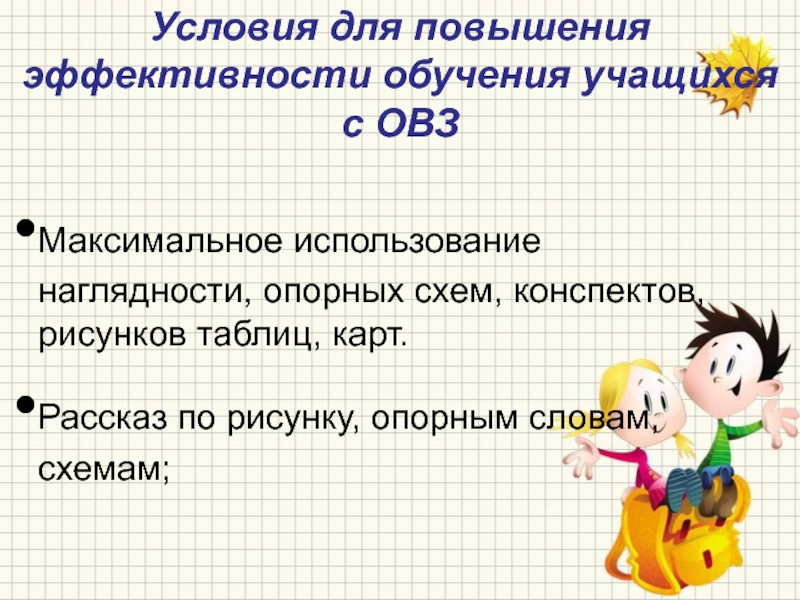 Условия для повышения эффективности обучения учащихся с ОВЗ

• Максимальное использование наглядности, опорных схем, конспектов, рисунков таблиц, карт.

• Рассказ по рисунку, опорным словам, схемам;